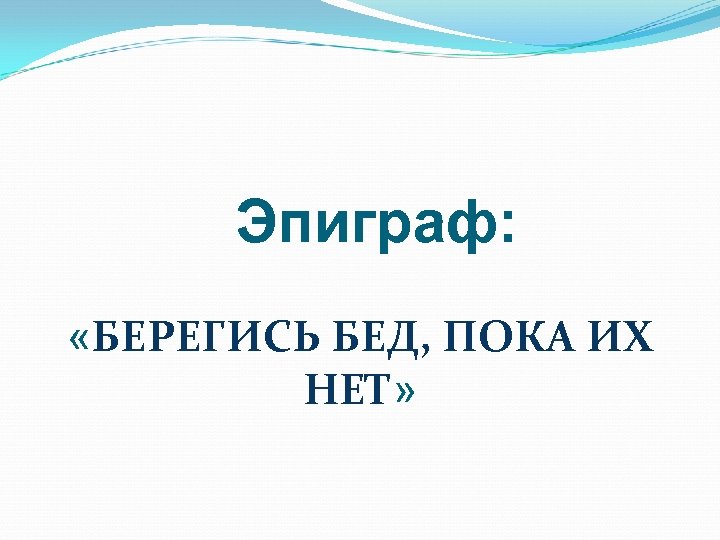 Эпиграф:

«БЕРЕГИСЬ БЕД, ПОКА ИХ НЕТ»